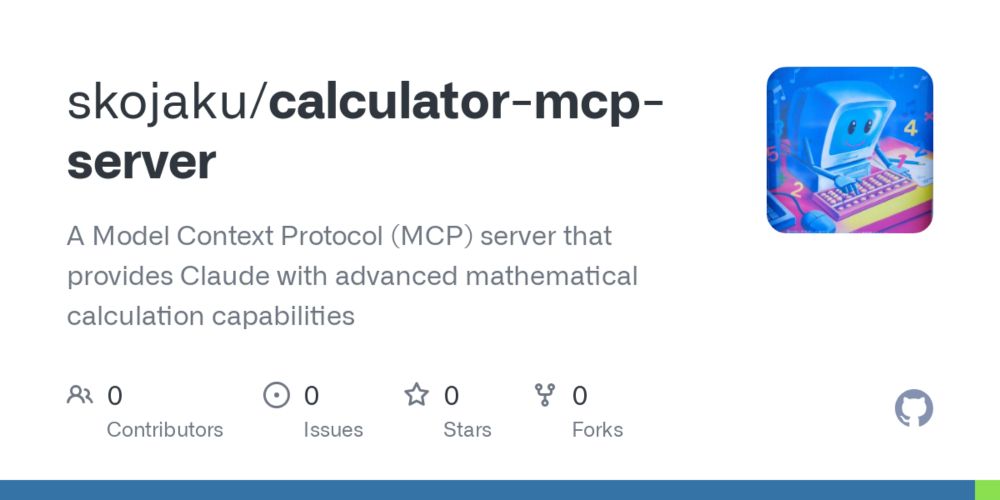 skojaku/calculator-mcp-server

A Model Context Protocol (MCP) server that provides Claude with advanced mathematical calculation capabilities

0 Contributors
0 Issues
0 Stars
0 Forks